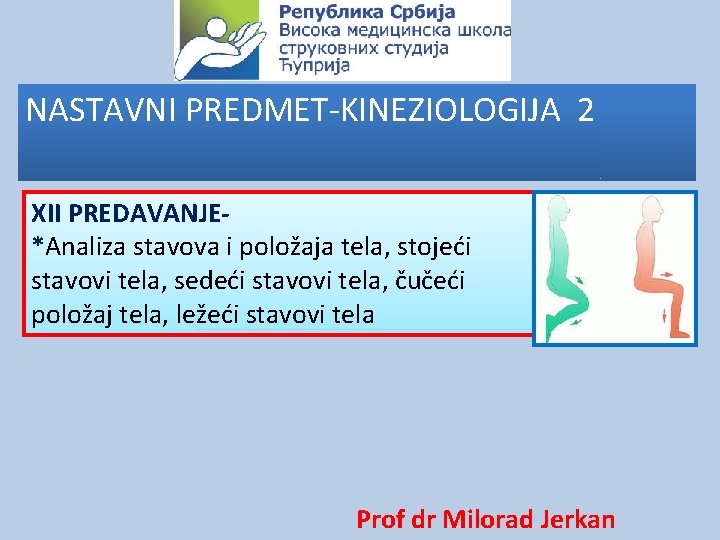 Република Србија
Висока медицинска школа
струковних студија
Ћуприја

NASTAVNI PREDMET-KINEZIOLOGIJA 2

XII PREDAVANJE-
*Analiza stavova i položaja tela, stojeći stavovi tela, sedeći stavovi tela, čučeći položaj tela, ležeći stavovi tela

Prof dr Milorad Jerkan